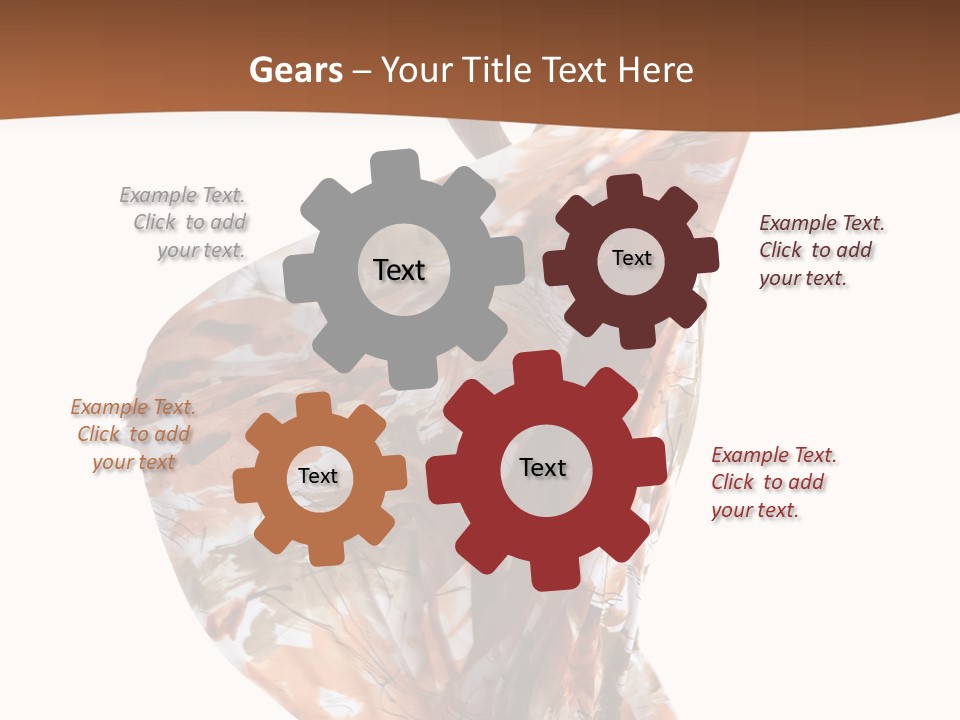 Gears – Your Title Text Here

Example Text. Click to add your text.

Text

Text

Example Text. Click to add your text.

Example Text. Click to add your text

Text

Text

Example Text. Click to add your text.